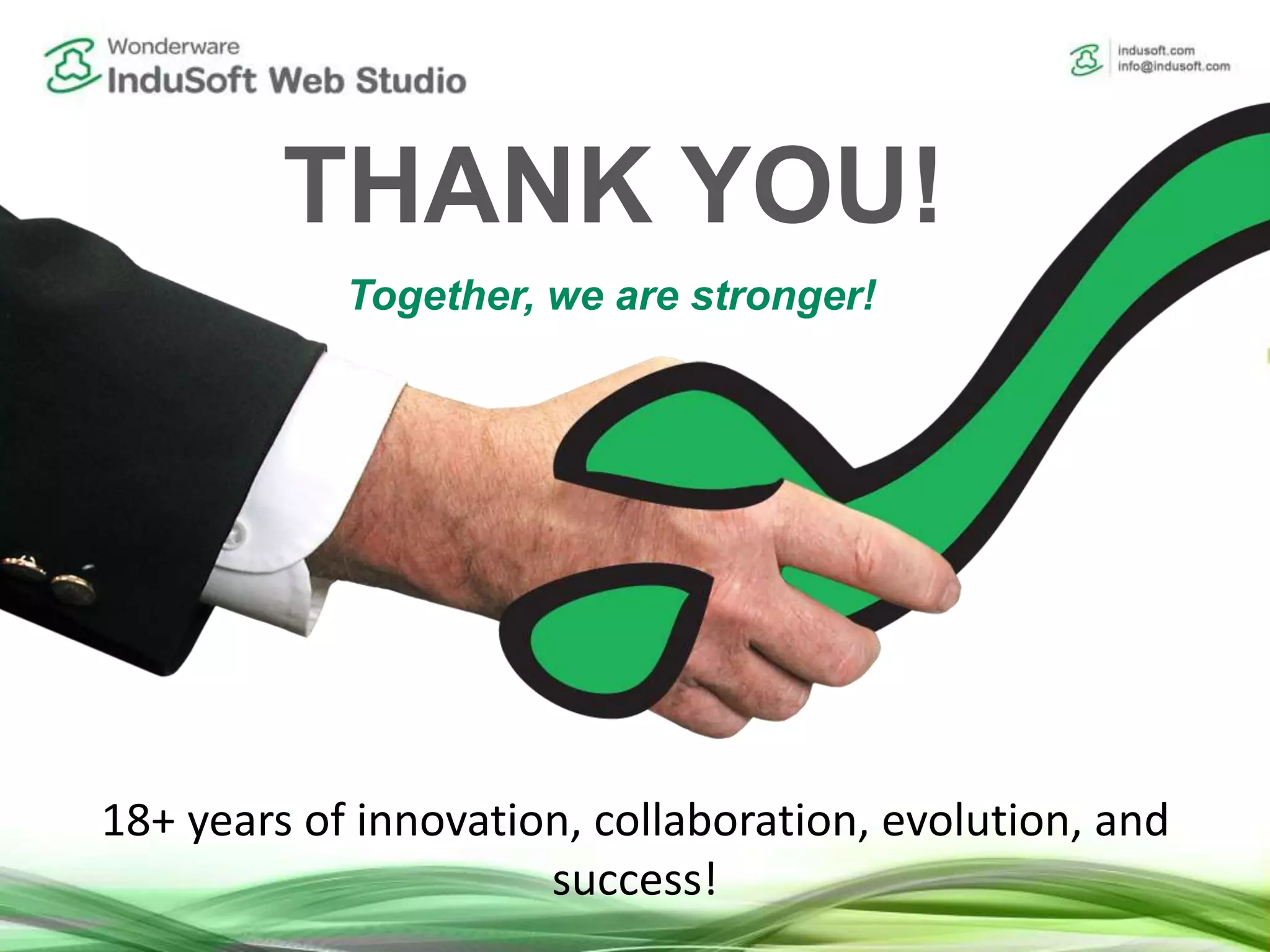 Wonderware
InduSoft Web Studio

indusoft.com
info@indusoft.com

THANK YOU!

Together, we are stronger!

18+ years of innovation, collaboration, evolution, and success!